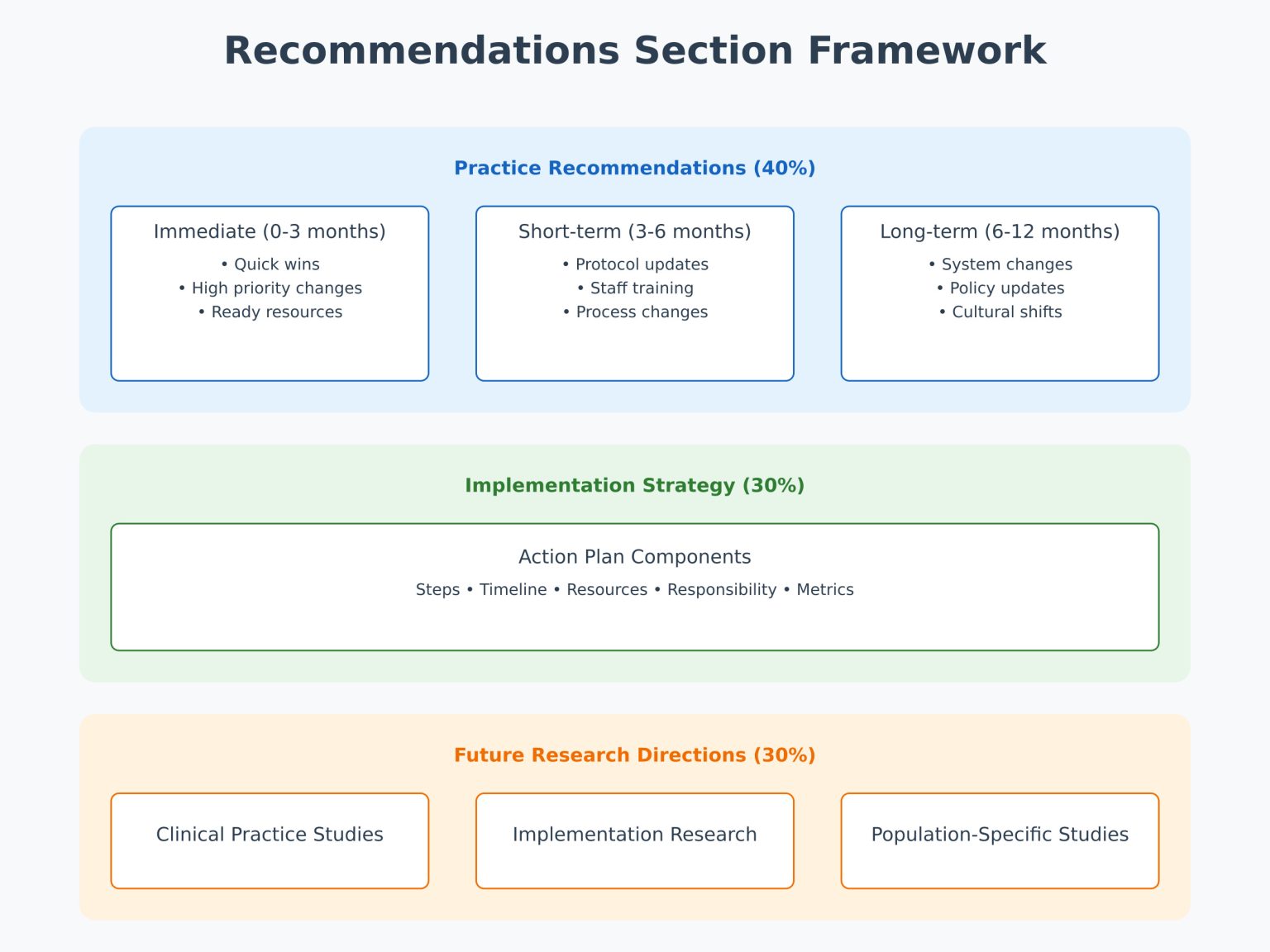 Recommendations Section Framework

Practice Recommendations (40%)

Immediate (0-3 months)
• Quick wins
• High priority changes
• Ready resources

Short-term (3-6 months)
• Protocol updates
• Staff training
• Process changes

Long-term (6-12 months)
• System changes
• Policy updates
• Cultural shifts

Implementation Strategy (30%)

Action Plan Components
Steps • Timeline • Resources • Responsibility • Metrics

Future Research Directions (30%)

Clinical Practice Studies

Implementation Research

Population-Specific Studies